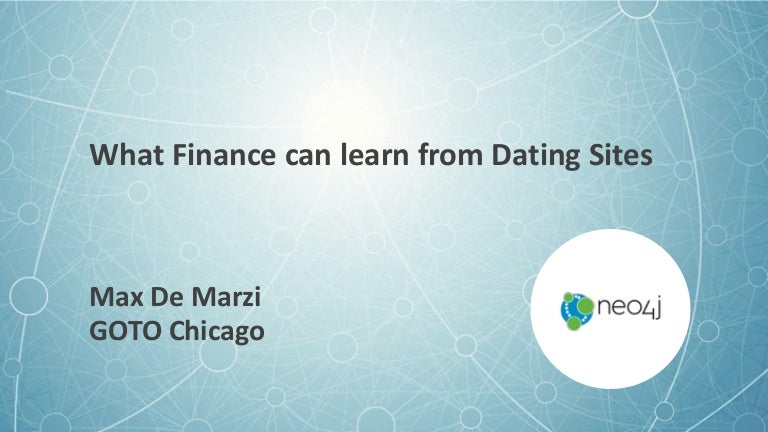 What Finance can learn from Dating Sites

Max De Marzi
GOTO Chicago

neo4j